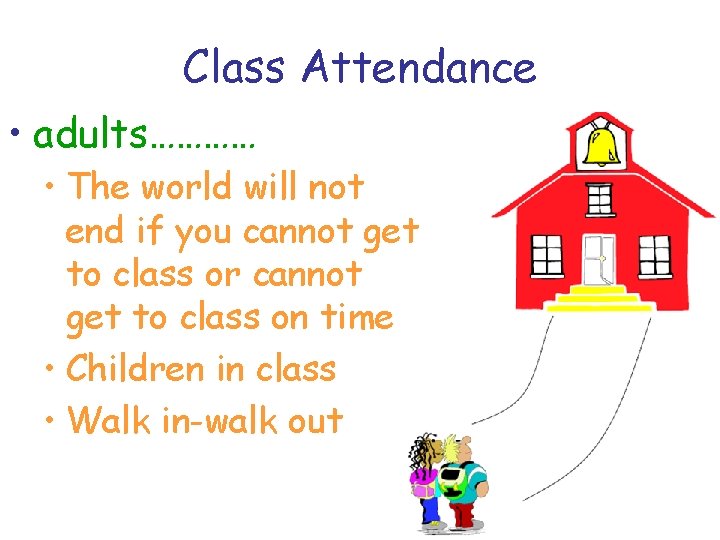 Class Attendance

• adults…………

• The world will not end if you cannot get to class or cannot get to class on time

• Children in class

• Walk in-walk out